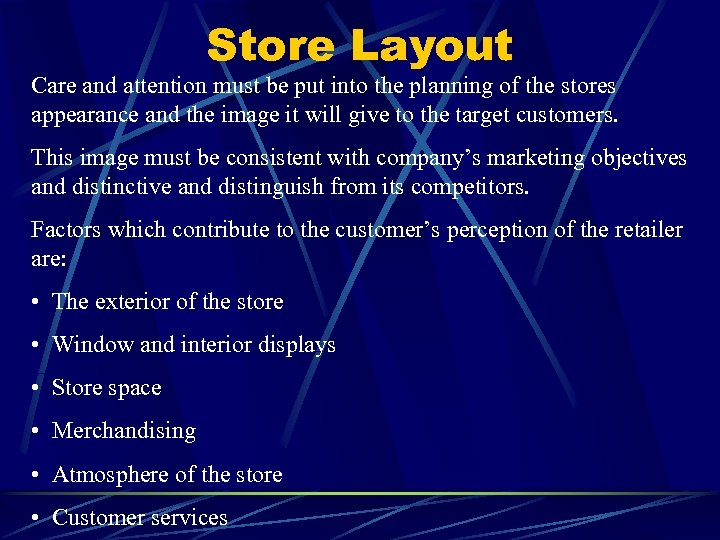 Store Layout

Care and attention must be put into the planning of the stores appearance and the image it will give to the target customers.

This image must be consistent with company’s marketing objectives and distinctive and distinguish from its competitors.

Factors which contribute to the customer’s perception of the retailer are:

• The exterior of the store
• Window and interior displays
• Store space
• Merchandising
• Atmosphere of the store
• Customer services